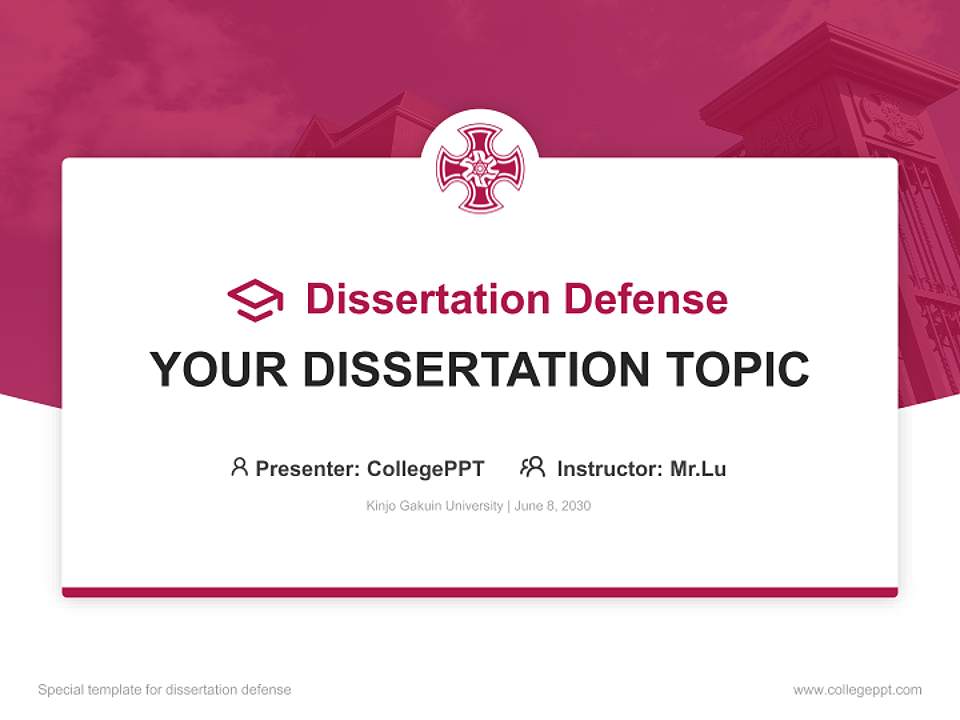 Dissertation Defense

YOUR DISSERTATION TOPIC

Presenter: CollegePPT Instructor: Mr.Lu

Kinjo Gakuin University | June 8, 2030

Special template for dissertation defense

www.collegeppt.com